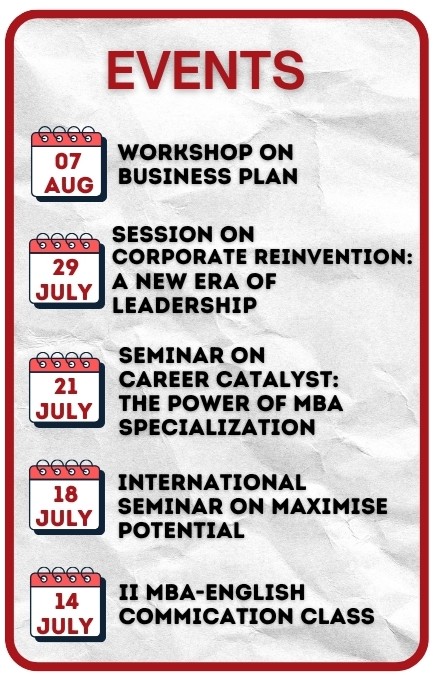 EVENTS

07
AUG
WORKSHOP ON BUSINESS PLAN

29
JULY
SESSION ON CORPORATE REINVENTION: A NEW ERA OF LEADERSHIP

21
JULY
SEMINAR ON CAREER CATALYST: THE POWER OF MBA SPECIALIZATION

18
JULY
INTERNATIONAL SEMINAR ON MAXIMISE POTENTIAL

14
JULY
II MBA-ENGLISH COMMICATION CLASS